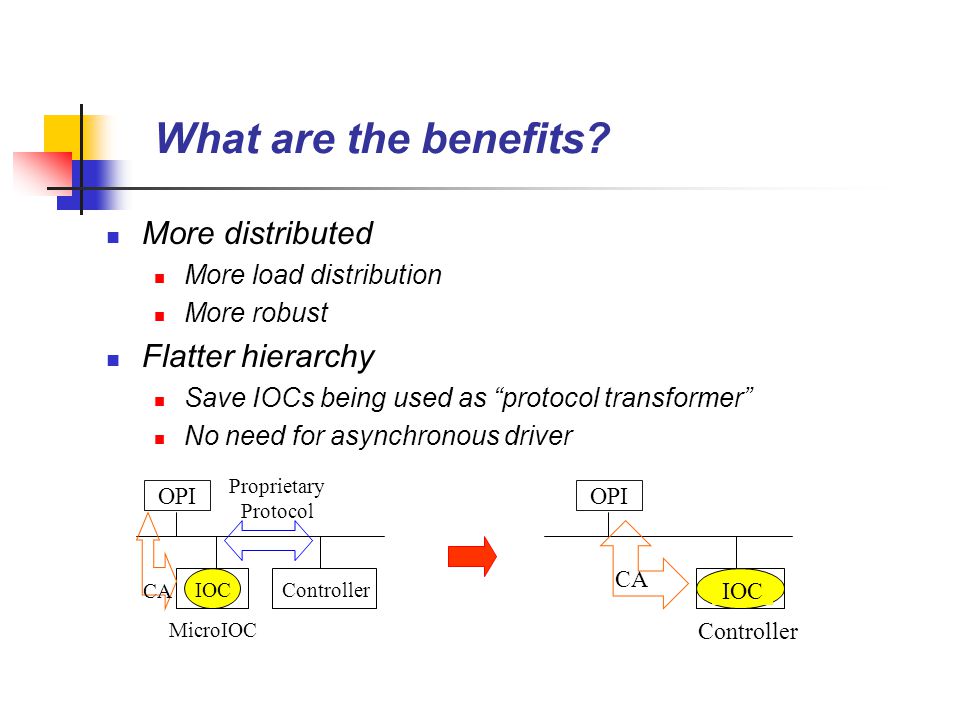 What are the benefits?

More distributed
More load distribution
More robust

Flatter hierarchy
Save IOCs being used as “protocol transformer”
No need for asynchronous driver

OPI
Proprietary Protocol
CA
IOC
Controller
MicroIOC

OPI
CA
IOC
Controller